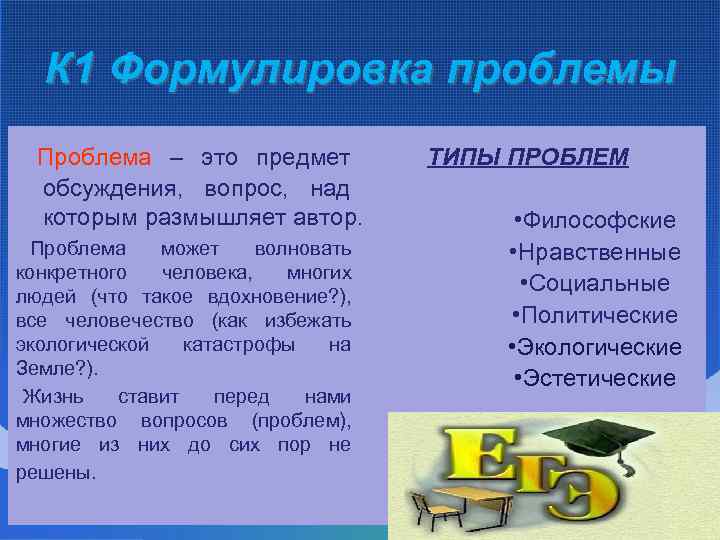 К1 Формулировка проблемы

Проблема – это предмет обсуждения, вопрос, над которым размышляет автор.

Проблема может волновать конкретного человека, многих людей (что такое вдохновение?), все человечество (как избежать экологической катастрофы на Земле?).

Жизнь ставит перед нами множество вопросов (проблем), многие из них до сих пор не решены.

ТИПЫ ПРОБЛЕМ

•Философские
•Нравственные
•Социальные
•Политические
•Экологические
•Эстетические

ЕГЭ